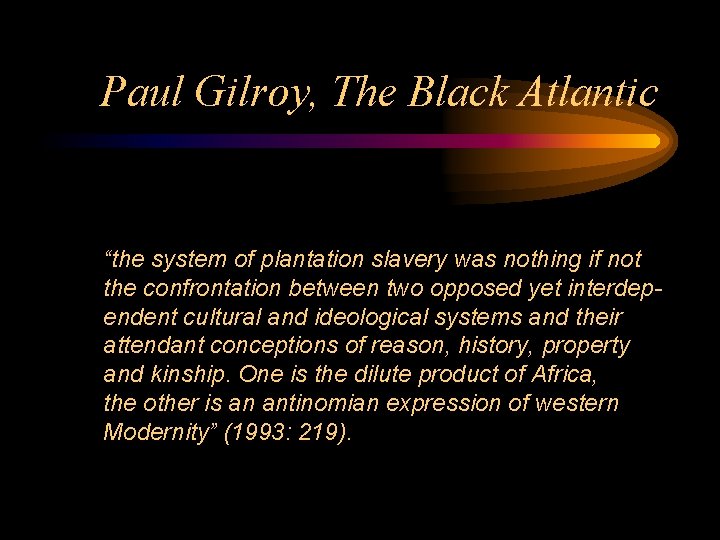 Paul Gilroy, The Black Atlantic

“the system of plantation slavery was nothing if not the confrontation between two opposed yet interdependent cultural and ideological systems and their attendant conceptions of reason, history, property and kinship. One is the dilute product of Africa, the other is an antinomian expression of western Modernity” (1993: 219).